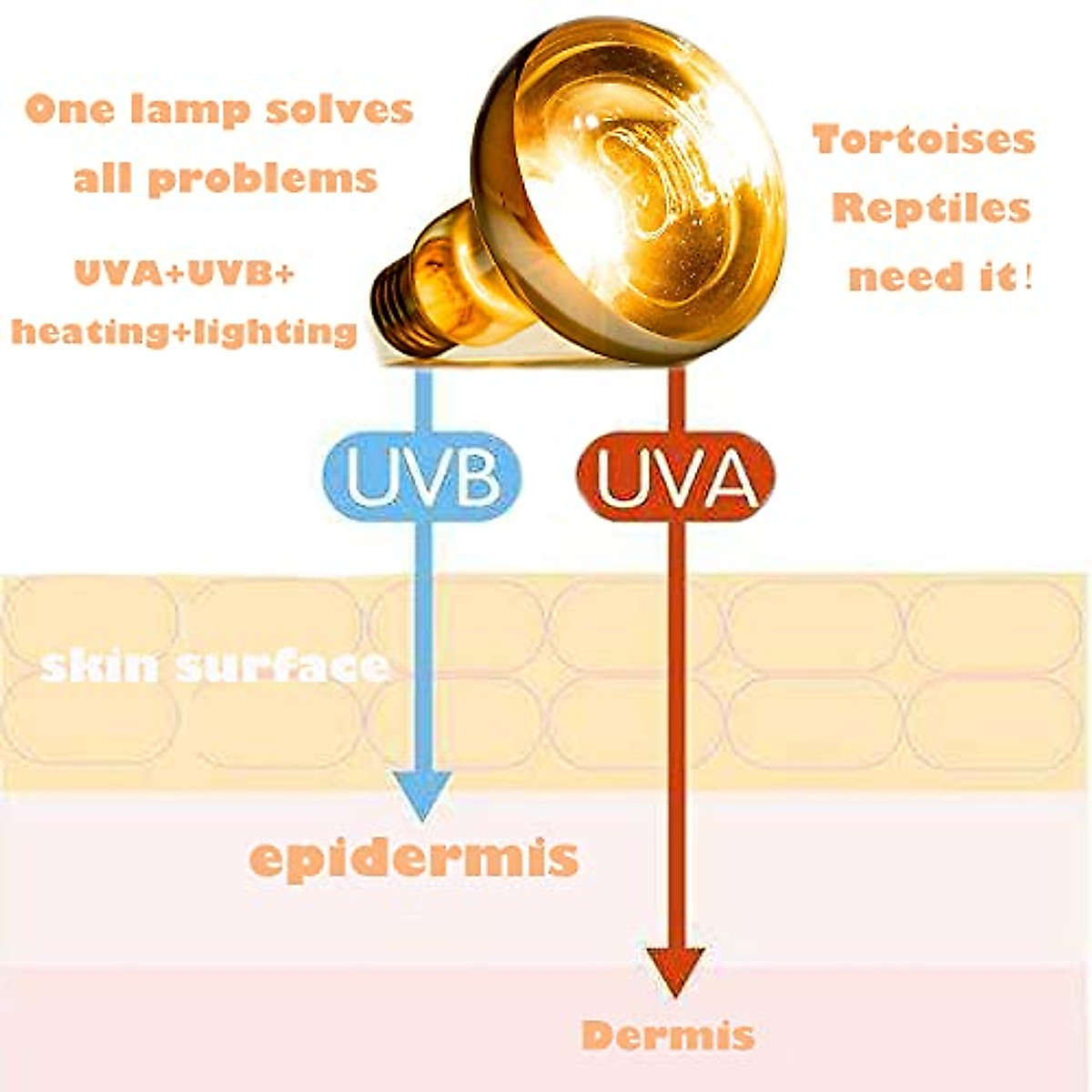 One lamp solves all problems

UVA+UVB+ heating+lighting

Tortoises Reptiles need it!

UVB

UVA

skin surface

epidermis

Dermis